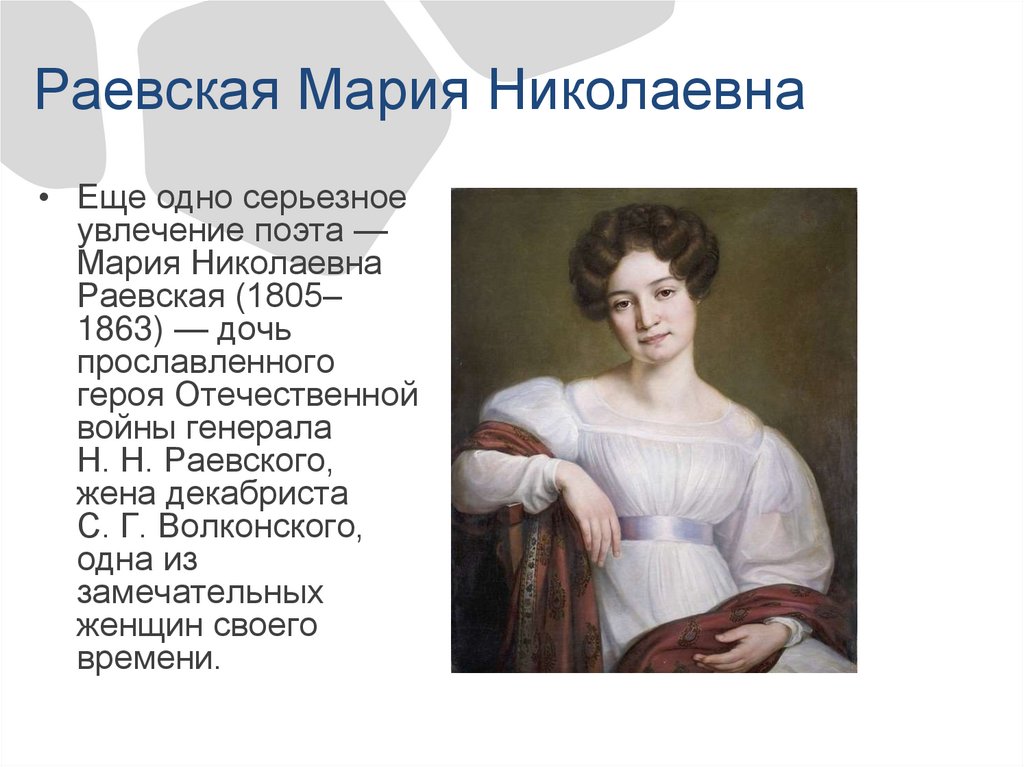 Раевская Мария Николаевна

• Еще одно серьезное увлечение поэта — Мария Николаевна Раевская (1805–1863) — дочь прославленного героя Отечественной войны генерала Н. Н. Раевского, жена декабриста С. Г. Волконского, одна из замечательных женщин своего времени.